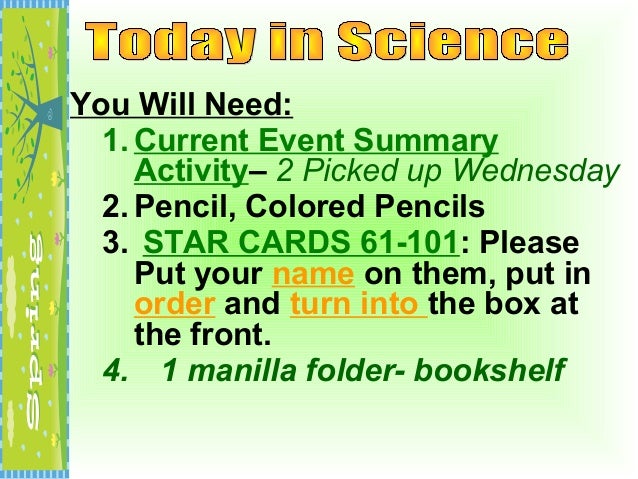 Spring

Today in Science

You Will Need:

1. Current Event Summary Activity– 2 Picked up Wednesday
2. Pencil, Colored Pencils
3. STAR CARDS 61-101: Please Put your name on them, put in order and turn into the box at the front.
4. 1 manilla folder- bookshelf